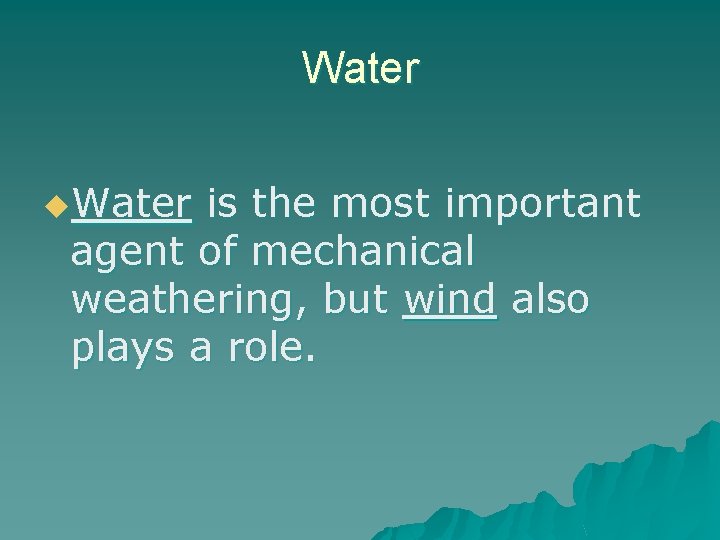 Water

Water is the most important agent of mechanical weathering, but wind also plays a role.